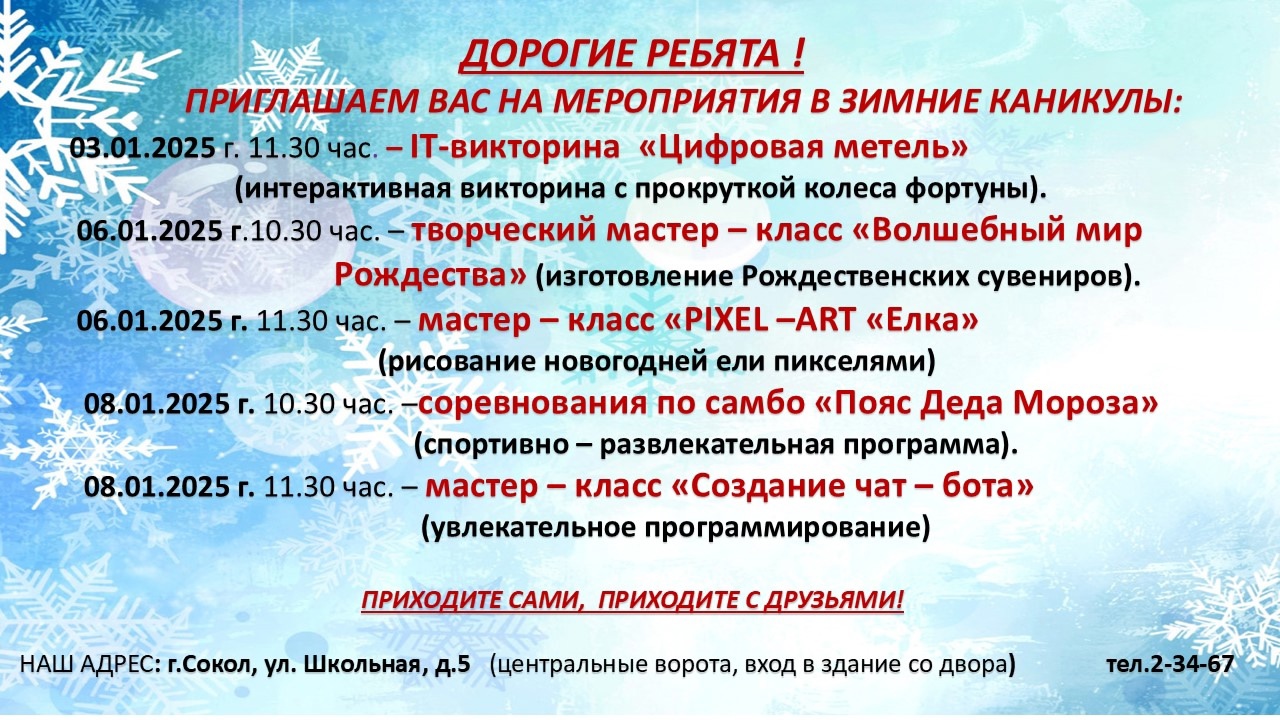 ДОРОГИЕ РЕБЯТА !
ПРИГЛАШАЕМ ВАС НА МЕРОПРИЯТИЯ В ЗИМНИЕ КАНИКУЛЫ:

03.01.2025 г. 11.30 час. – IT-викторина «Цифровая метель» (интерактивная викторина с прокруткой колеса фортуны).

06.01.2025 г.10.30 час. – творческий мастер – класс «Волшебный мир Рождества» (изготовление Рождественских сувениров).

06.01.2025 г. 11.30 час. – мастер – класс «PIXEL –ART «Елка» (рисование новогодней ели пикселями)

08.01.2025 г. 10.30 час. –соревнования по самбо «Пояс Деда Мороза» (спортивно – развлекательная программа).

08.01.2025 г. 11.30 час. – мастер – класс «Создание чат – бота» (увлекательное программирование)

ПРИХОДИТЕ САМИ, ПРИХОДИТЕ С ДРУЗЬЯМИ!

НАШ АДРЕС: г.Сокол, ул. Школьная, д.5 (центральные ворота, вход в здание со двора) тел.2-34-67